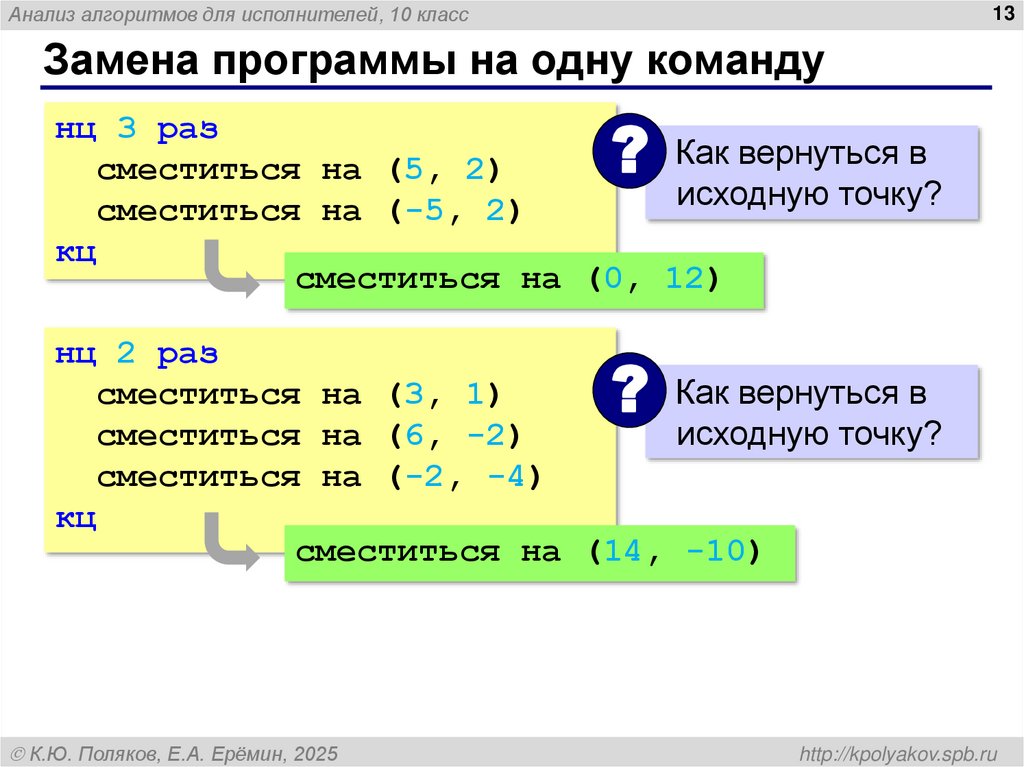 Анализ алгоритмов для исполнителей, 10 класс

13

Замена программы на одну команду

нц 3 раз
сместиться на (5, 2)
сместиться на (-5, 2)
кц

?

Как вернуться в исходную точку?

сместиться на (0, 12)

нц 2 раз
сместиться на (3, 1)
сместиться на (6, -2)
сместиться на (-2, -4)
кц

?

Как вернуться в исходную точку?

сместиться на (14, -10)

© К.Ю. Поляков, Е.А. Ерёмин, 2025

http://kpolyakov.spb.ru